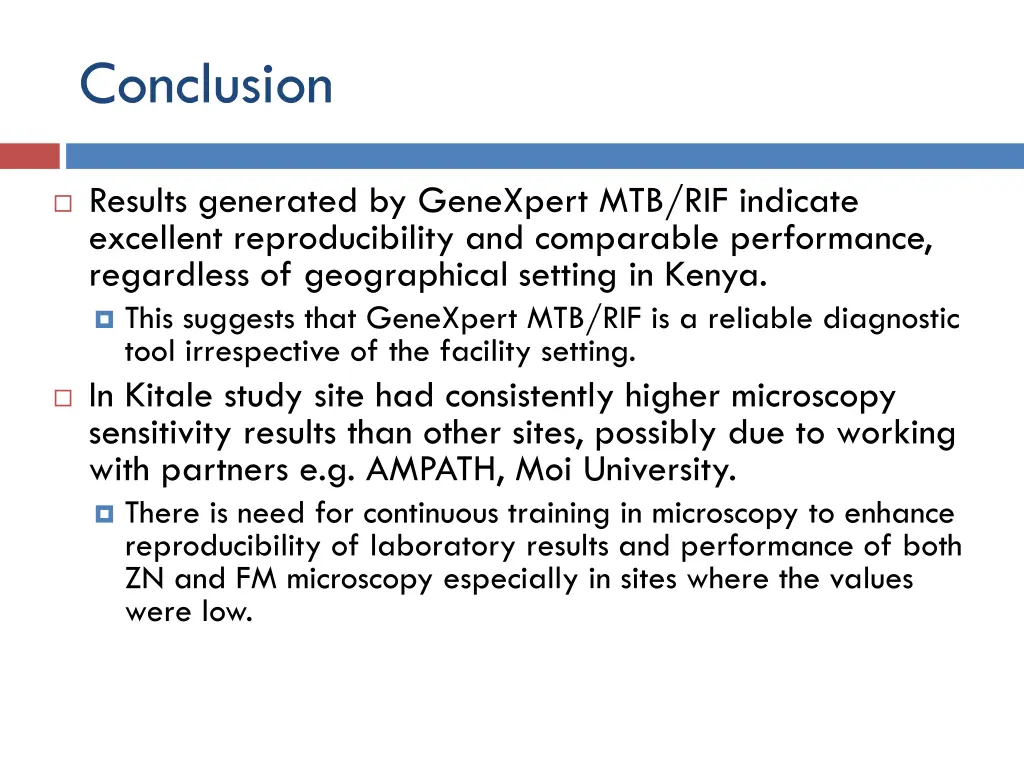 Conclusion

Results generated by GeneXpert MTB/RIF indicate excellent reproducibility and comparable performance, regardless of geographical setting in Kenya.

This suggests that GeneXpert MTB/RIF is a reliable diagnostic tool irrespective of the facility setting.

In Kitale study site had consistently higher microscopy sensitivity results than other sites, possibly due to working with partners e.g. AMPATH, Moi University.

There is need for continuous training in microscopy to enhance reproducibility of laboratory results and performance of both ZN and FM microscopy especially in sites where the values were low.